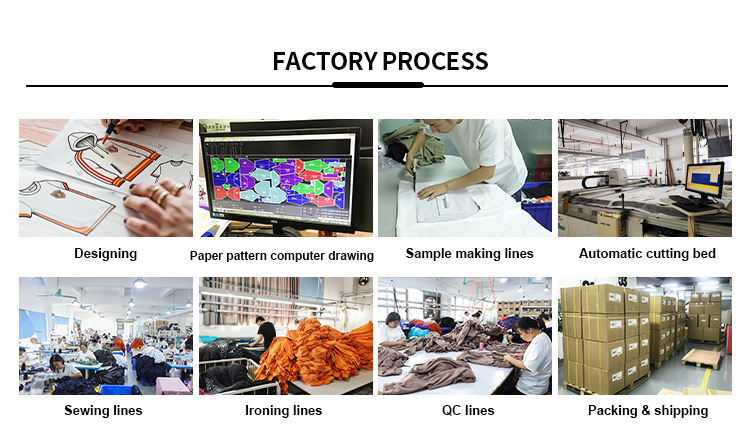 FACTORY PROCESS

Designing

Paper pattern computer drawing

Sample making lines

Automatic cutting bed

Sewing lines

Ironing lines

QC lines

Packing & shipping